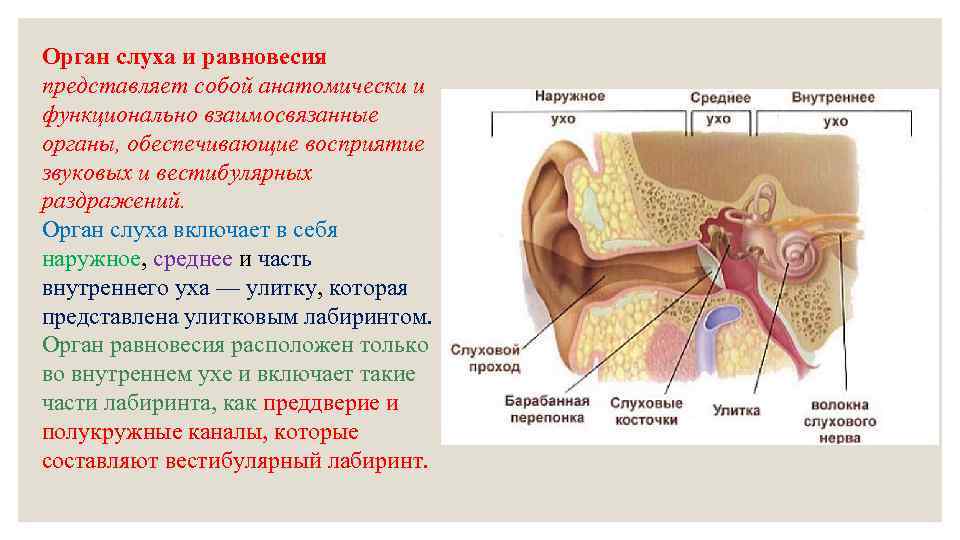 Орган слуха и равновесия представляет собой анатомически и функционально взаимосвязанные органы, обеспечивающие восприятие звуковых и вестибулярных раздражений.

Орган слуха включает в себя наружное, среднее и часть внутреннего уха — улитку, которая представлена улитковым лабиринтом.

Орган равновесия расположен только во внутреннем ухе и включает такие части лабиринта, как преддверие и полукружные каналы, которые составляют вестибулярный лабиринт.

Наружное ухо

Среднее ухо

Внутреннее ухо

Слуховой проход

Барабанная перепонка

Слуховые косточки

Улитка

волокна слухового нерва